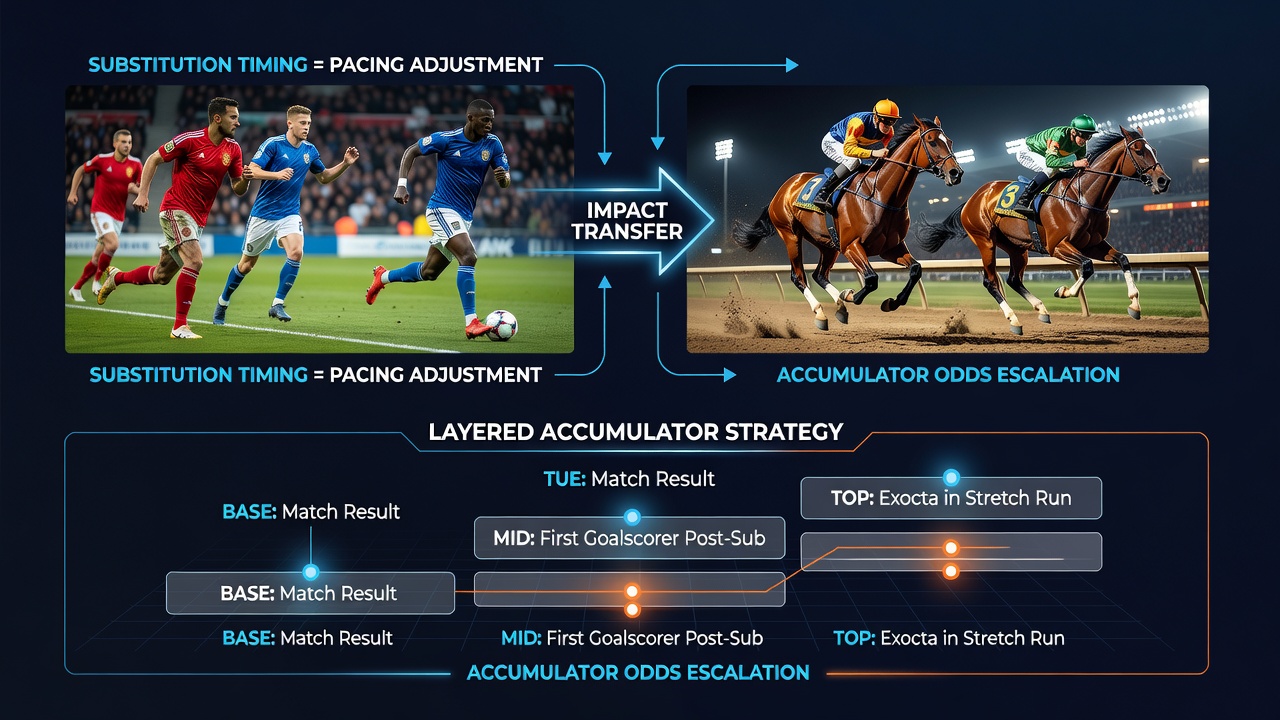 SUBSTITUTION TIMING = PACING ADJUSTMENT

IMPACT TRANSFER

SUBSTITUTION TIMING = PACING ADJUSTMENT

ACCUMULATOR ODDS ESCALATION

LAYERED ACCUMULATOR STRATEGY

TUE: Match Result

TOP: Exocta in Stretch Run

BASE: Match Result

MID: First Goalscorer Post-Sub

BASE: Match Result

BASE: Match Result

MID: First Goalscorer Post-Sub

TOP: Exocta in Stretch Run

ACCUMULATOR ODDS ESCALATION